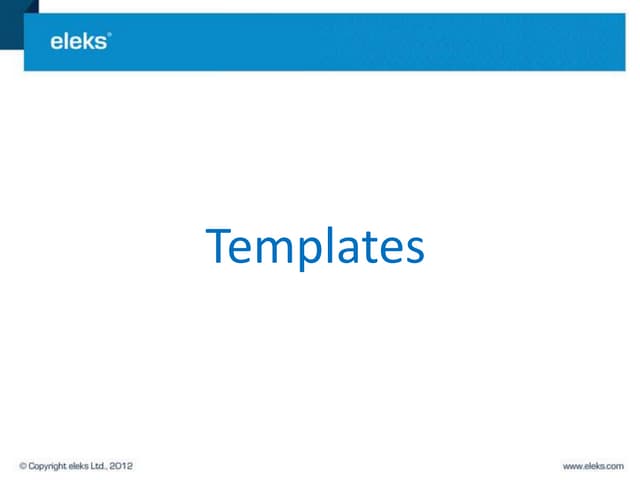 eleks®

Templates

© Copyright eleks Ltd., 2012

www.eleks.com